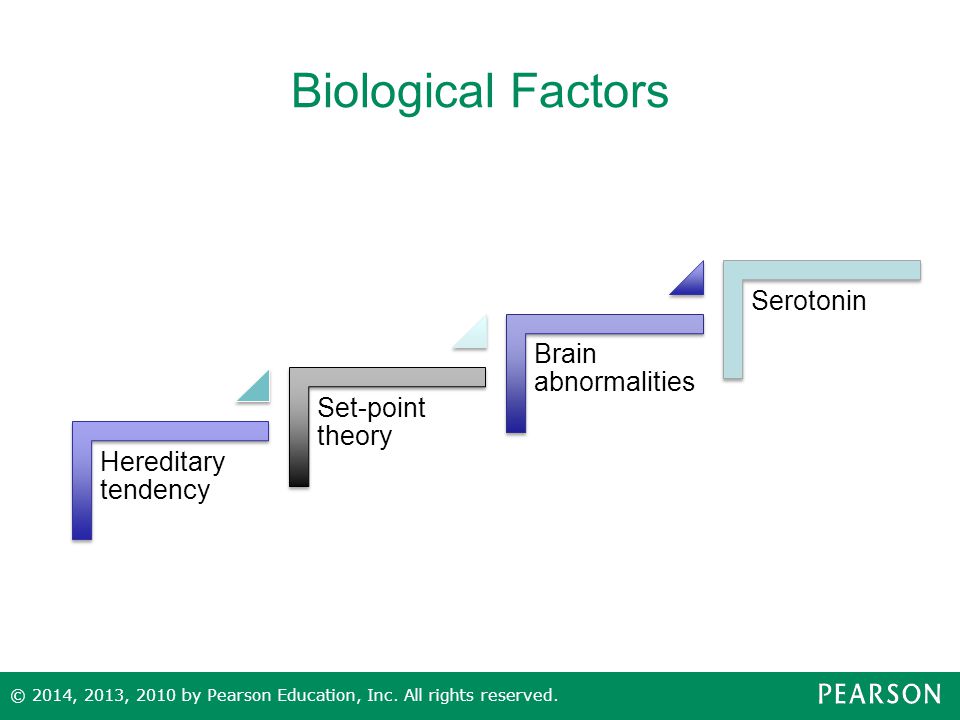 Biological Factors

Hereditary tendency

Set-point theory

Brain abnormalities

Serotonin

© 2014, 2013, 2010 by Pearson Education, Inc. All rights reserved.

PEARSON